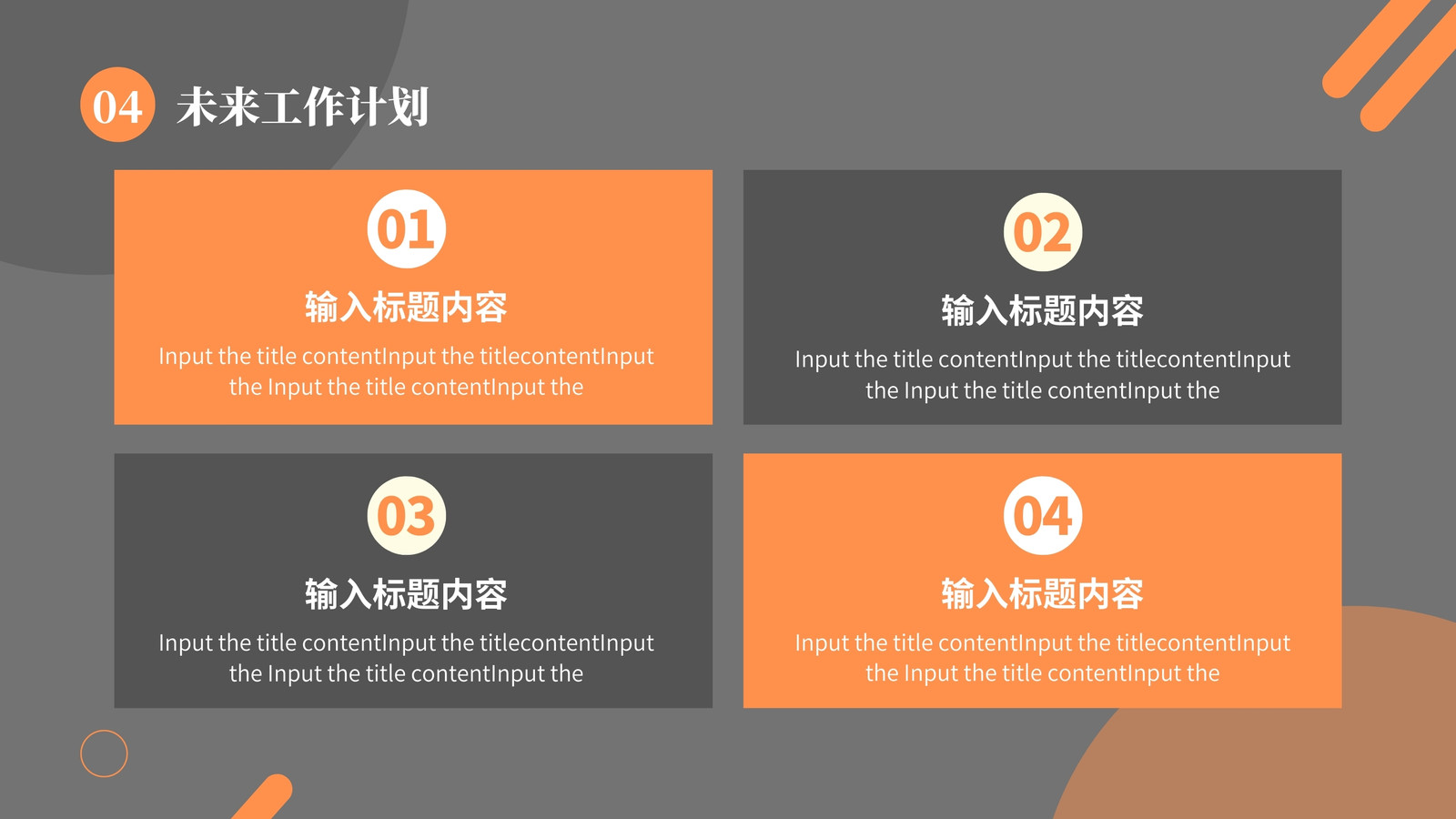 04 未来工作计划

01
输入标题内容
Input the title contentInput the titlecontentInput the Input the title contentInput the

02
输入标题内容
Input the title contentInput the titlecontentInput the Input the title contentInput the

03
输入标题内容
Input the title contentInput the titlecontentInput the Input the title contentInput the

04
输入标题内容
Input the title contentInput the titlecontentInput the Input the title contentInput the